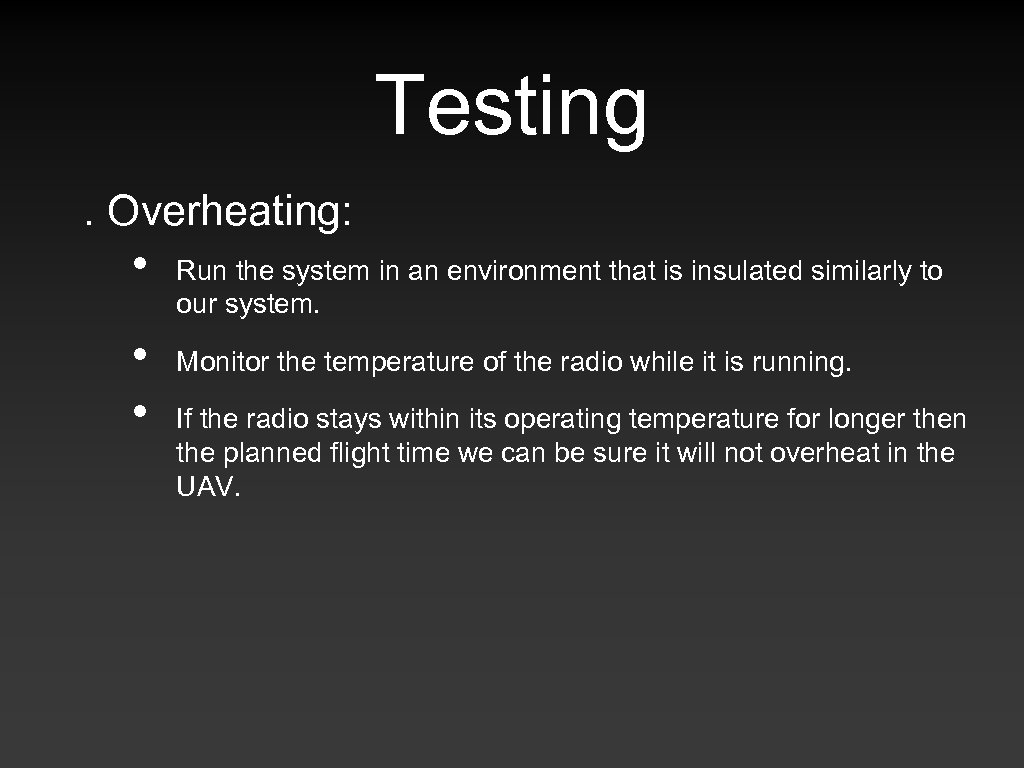 Testing

. Overheating:

• Run the system in an environment that is insulated similarly to our system.

• Monitor the temperature of the radio while it is running.

• If the radio stays within its operating temperature for longer then the planned flight time we can be sure it will not overheat in the UAV.